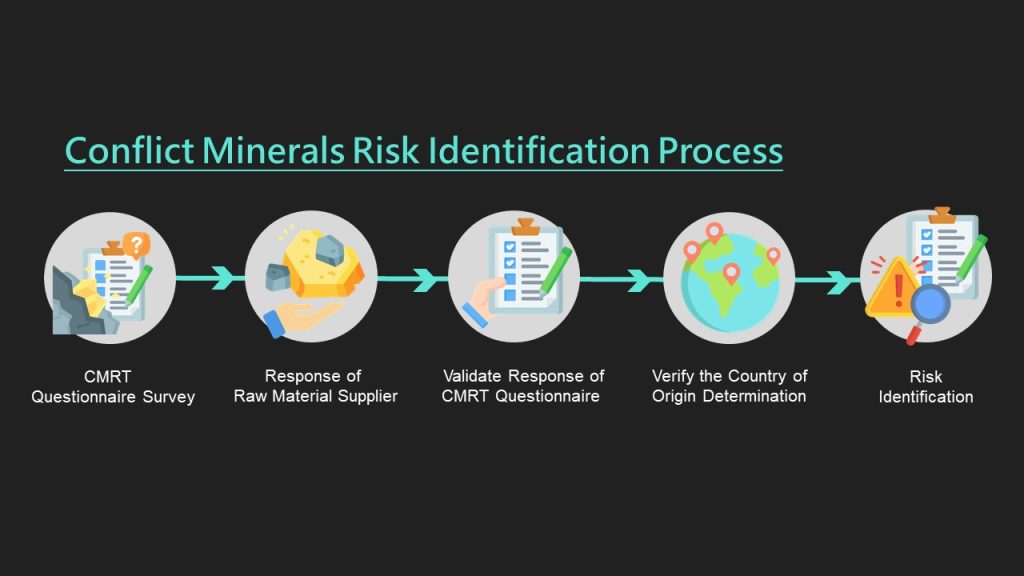 Conflict Minerals Risk Identification Process

CMRT Questionnaire Survey

Response of Raw Material Supplier

Validate Response of CMRT Questionnaire

Verify the Country of Origin Determination

Risk Identification